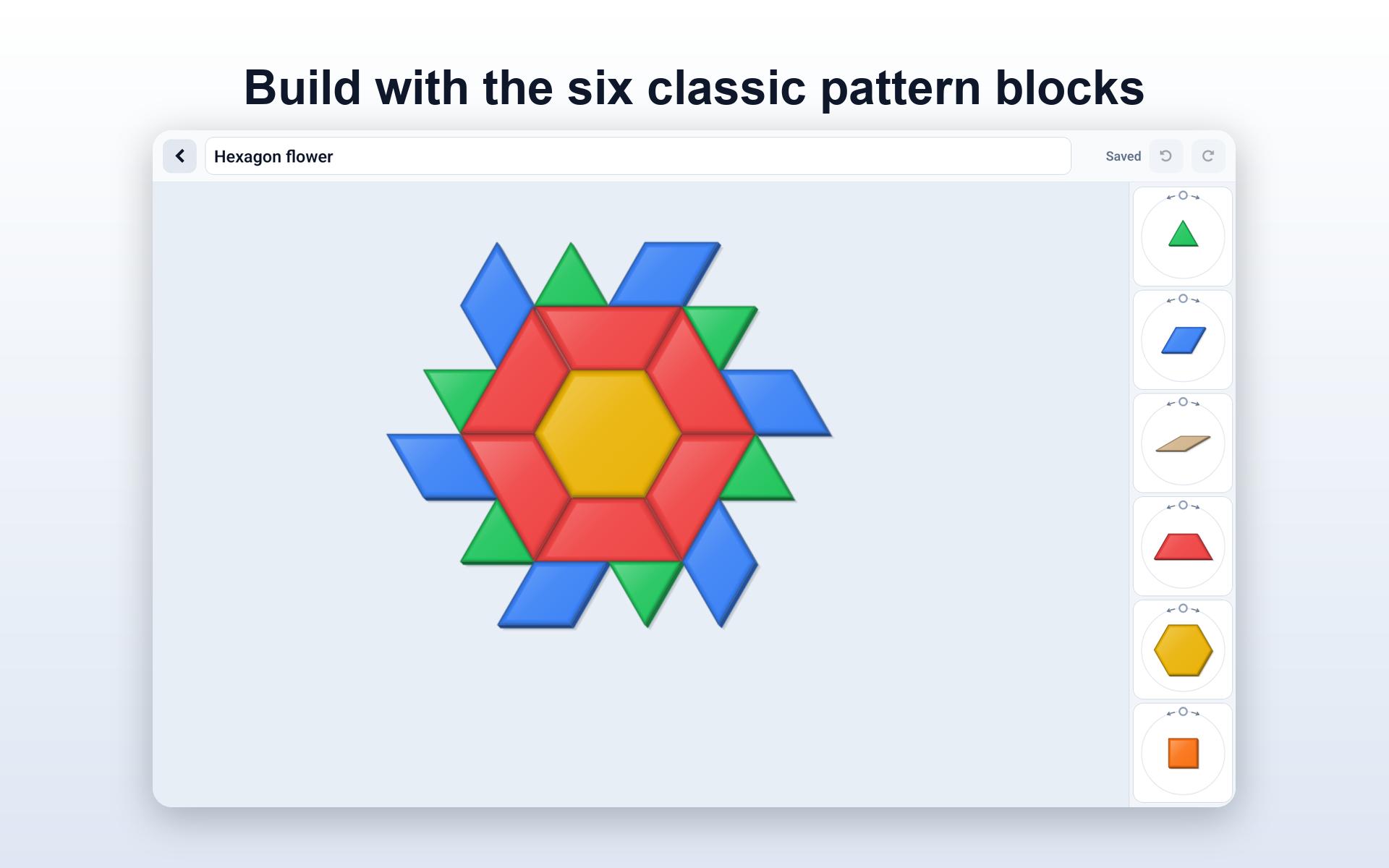 Build with the six classic pattern blocks

Hexagon flower

Saved